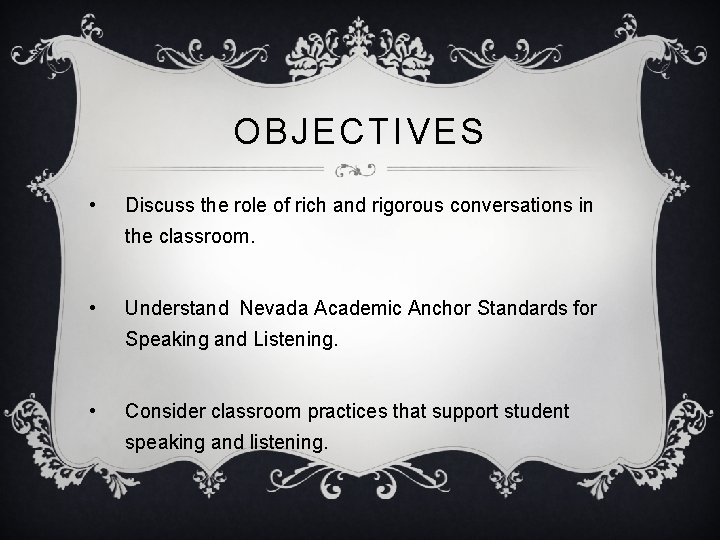 OBJECTIVES

• Discuss the role of rich and rigorous conversations in the classroom.

• Understand Nevada Academic Anchor Standards for Speaking and Listening.

• Consider classroom practices that support student speaking and listening.